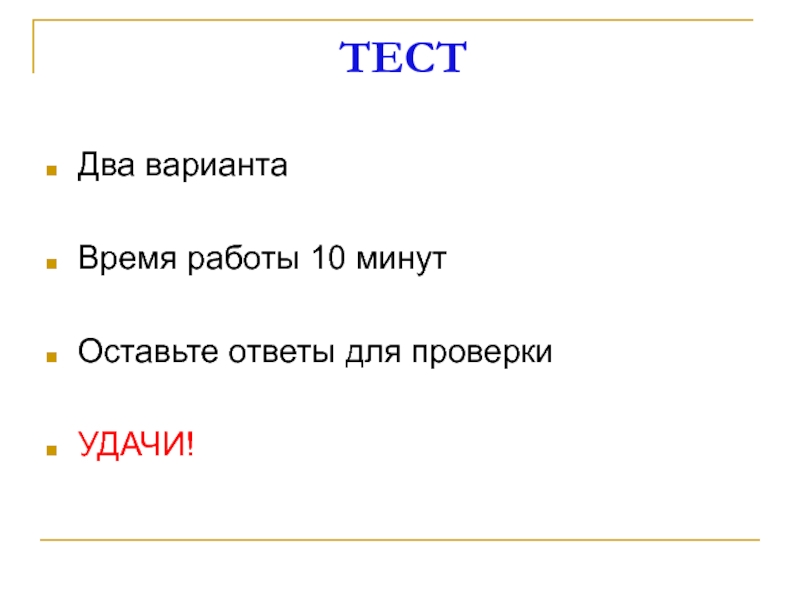 ТЕСТ

Два варианта

Время работы 10 минут

Оставьте ответы для проверки

УДАЧИ!